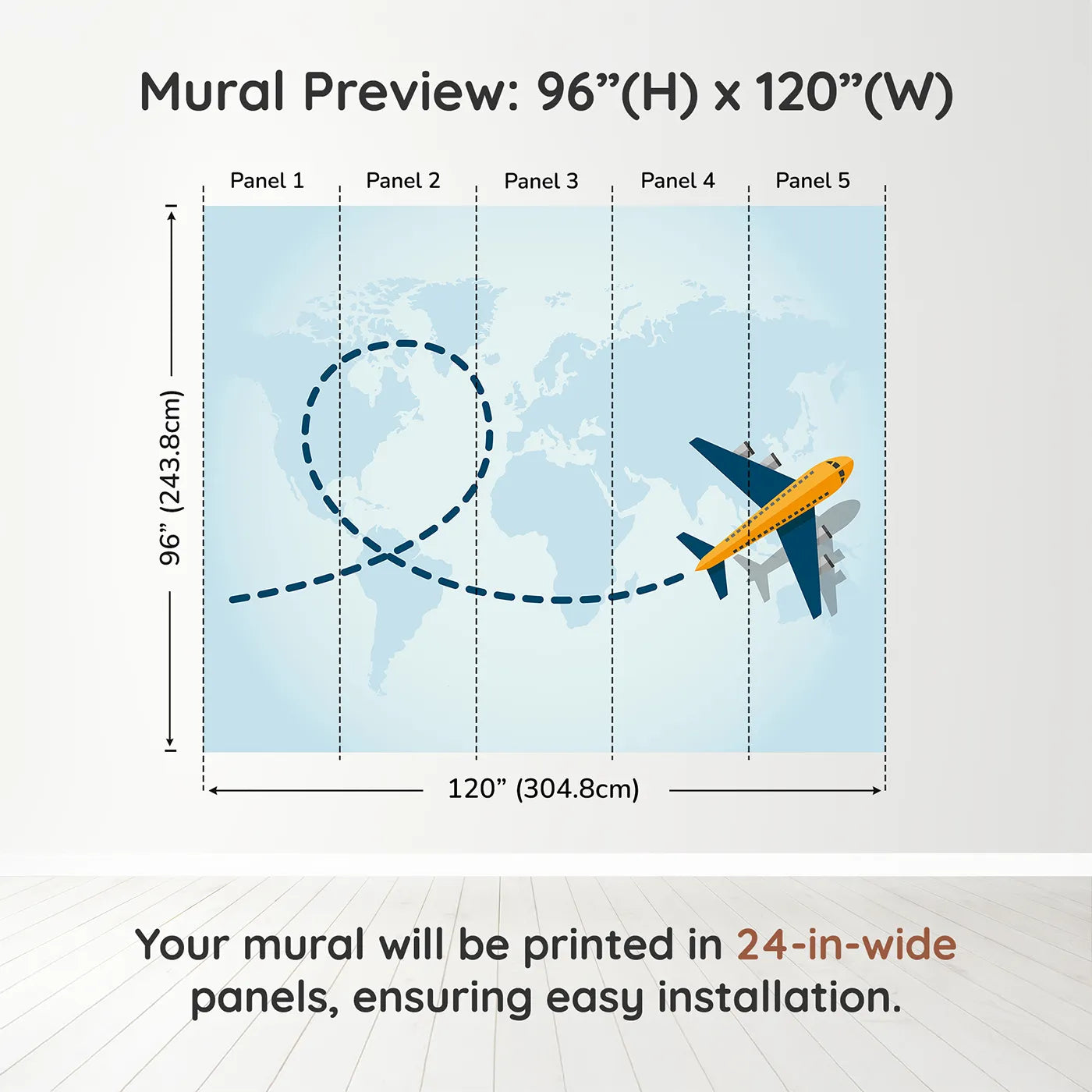 Mural Preview: 96”(H) x 120”(W)

Panel 1

Panel 2

Panel 3

Panel 4

Panel 5

96” (243.8cm)

120” (304.8cm)

Your mural will be printed in 24-in-wide panels, ensuring easy installation.